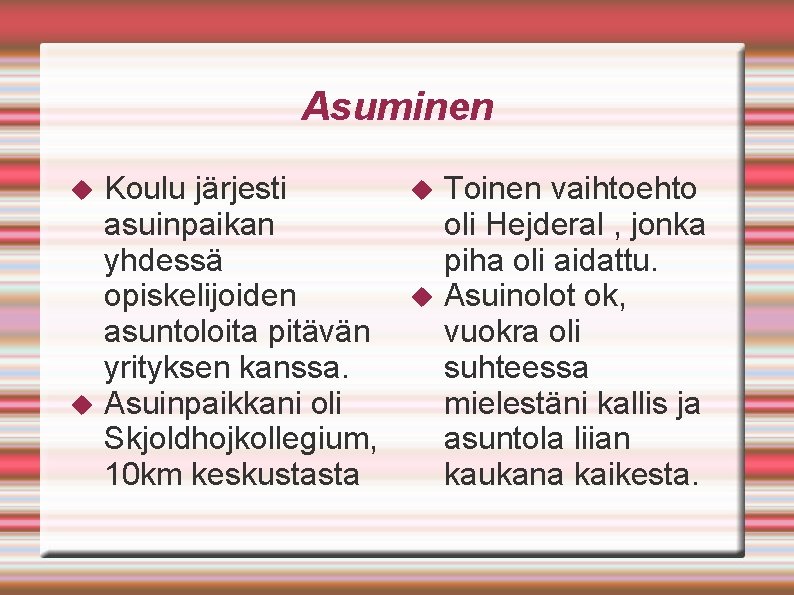 Asuminen

◆ Koulu järjesti asuinpaikan yhdessä opiskelijoiden asuntoloita pitävän yrityksen kanssa.

◆ Asuinpaikkani oli Skjoldhojkollegium, 10km keskustasta

◆ Toinen vaihtoehto oli Hejderal , jonka piha oli aidattu.

◆ Asuinolot ok, vuokra oli suhteessa mielestäni kallis ja asuntola liian kaukana kaikesta.